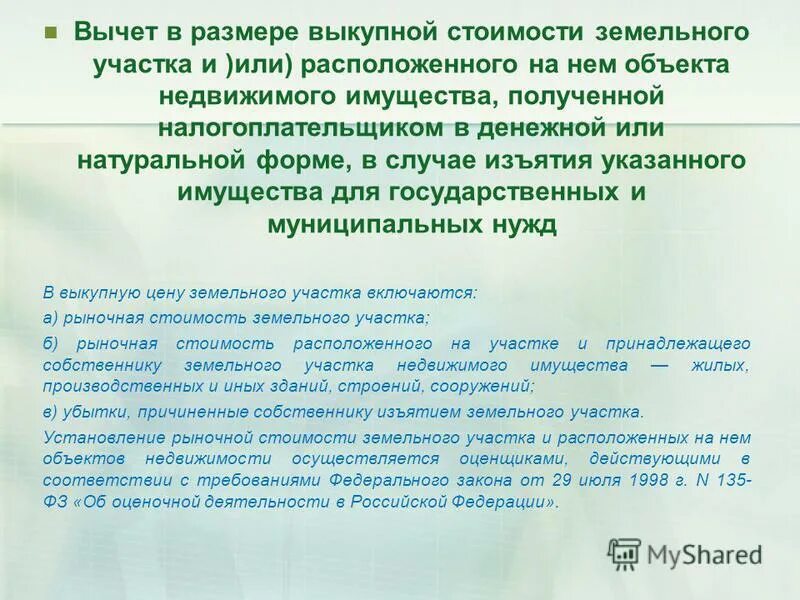 Вычет в размере выкупной стоимости земельного участка и )или) расположенного на нем объекта недвижимого имущества, полученной налогоплательщиком в денежной или натуральной форме, в случае изъятия указанного имущества для государственных и муниципальных нужд

В выкупную цену земельного участка включаются:

а) рыночная стоимость земельного участка;

б) рыночная стоимость расположенного на участке и принадлежащего собственнику земельного участка недвижимого имущества — жилых, производственных и иных зданий, строений, сооружений;

в) убытки, причиненные собственнику изъятием земельного участка.

Установление рыночной стоимости земельного участка и расположенных на нем объектов недвижимости осуществляется оценщиками, действующими в соответствии с требованиями Федерального закона от 29 июля 1998 г. N 135-ФЗ «Об оценочной деятельности в Российской Федерации».

MyShared